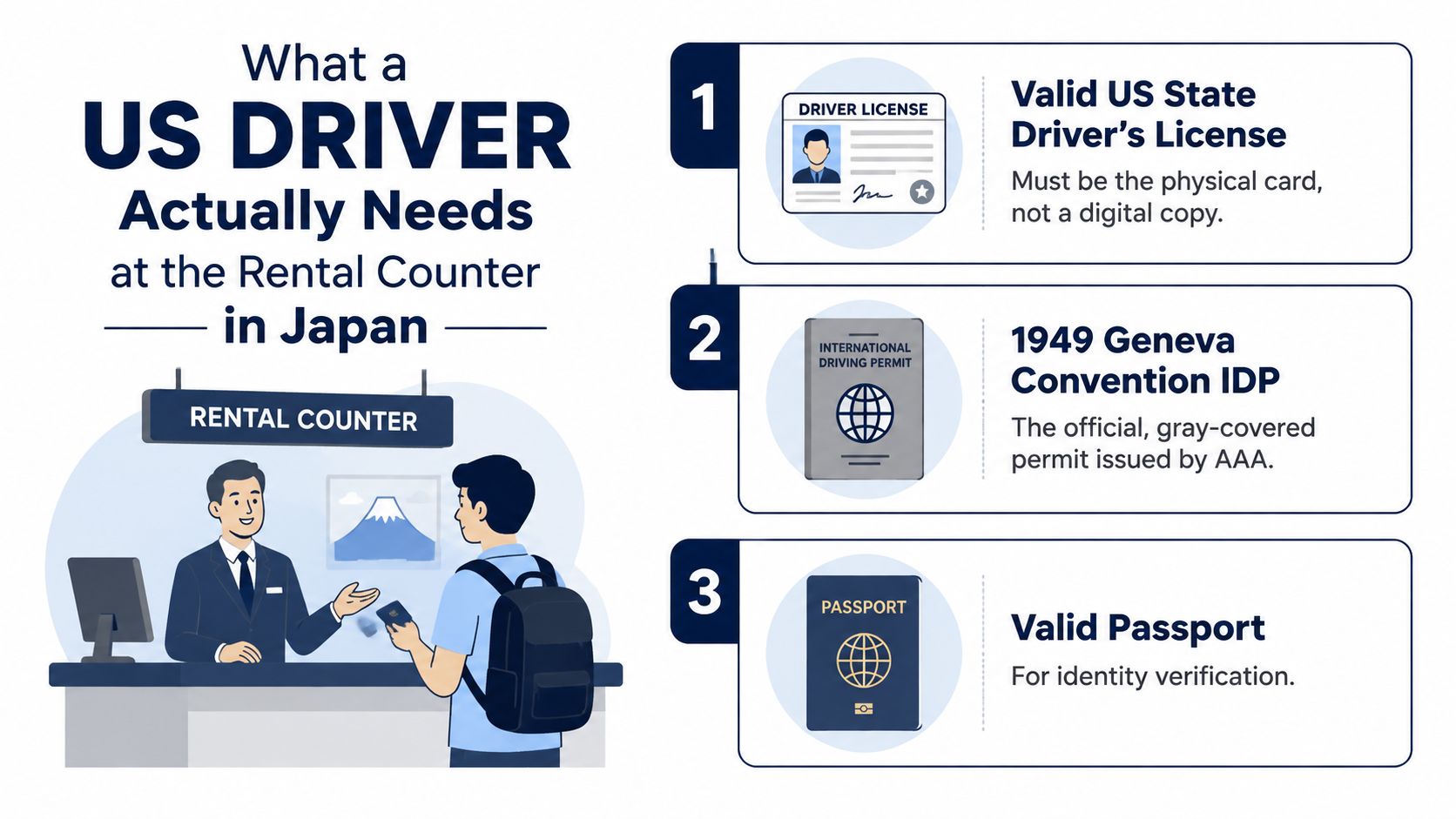 What a
US DRIVER
Actually Needs
at the Rental Counter
in Japan

RENTAL COUNTER

1

DRIVER LICENSE

Valid US State Driver's License

Must be the physical card, not a digital copy.

2

INTERNATIONAL DRIVING PERMIT

1949 Geneva Convention IDP

The official, gray-covered permit issued by AAA.

3

PASSPORT

Valid Passport

For identity verification.